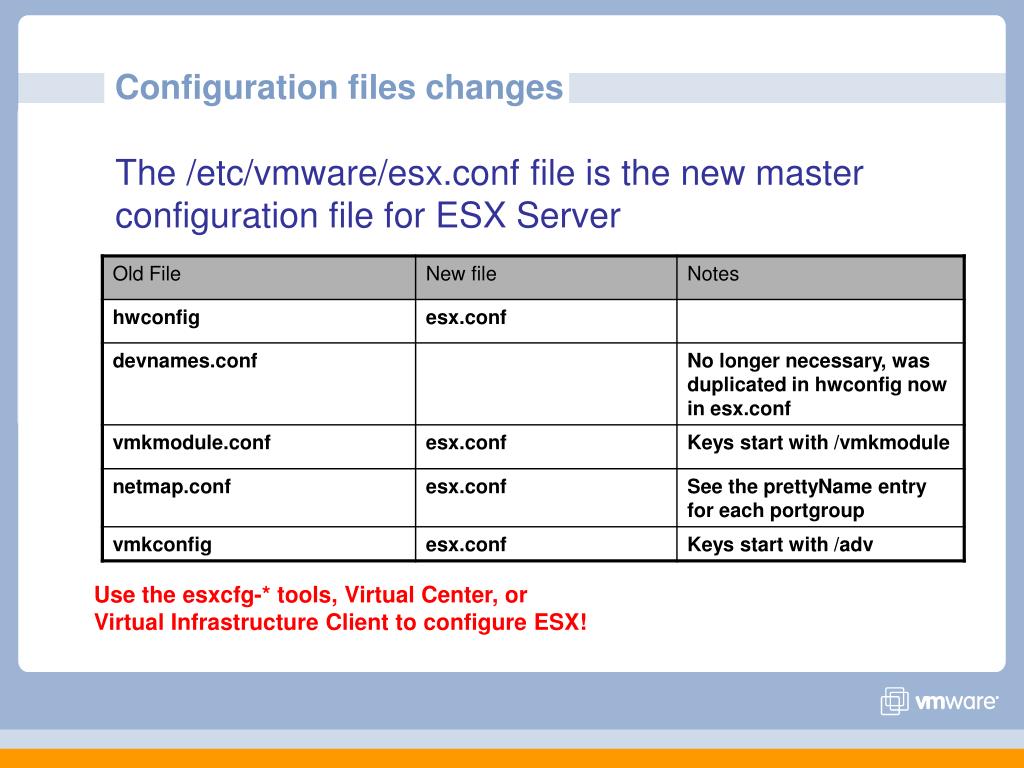 Configuration files changes

The /etc/vmware/esx.conf file is the new master configuration file for ESX Server

| Old File | New file | Notes |
|---|---|---|
| hwconfig | esx.conf | |
| devnames.conf | | No longer necessary, was duplicated in hwconfig now in esx.conf |
| vmkmodule.conf | esx.conf | Keys start with /vmkmodule |
| netmap.conf | esx.conf | See the prettyName entry for each portgroup |
| vmkconfig | esx.conf | Keys start with /adv |

Use the esxcfg-* tools, Virtual Center, or Virtual Infrastructure Client to configure ESX!

vmware